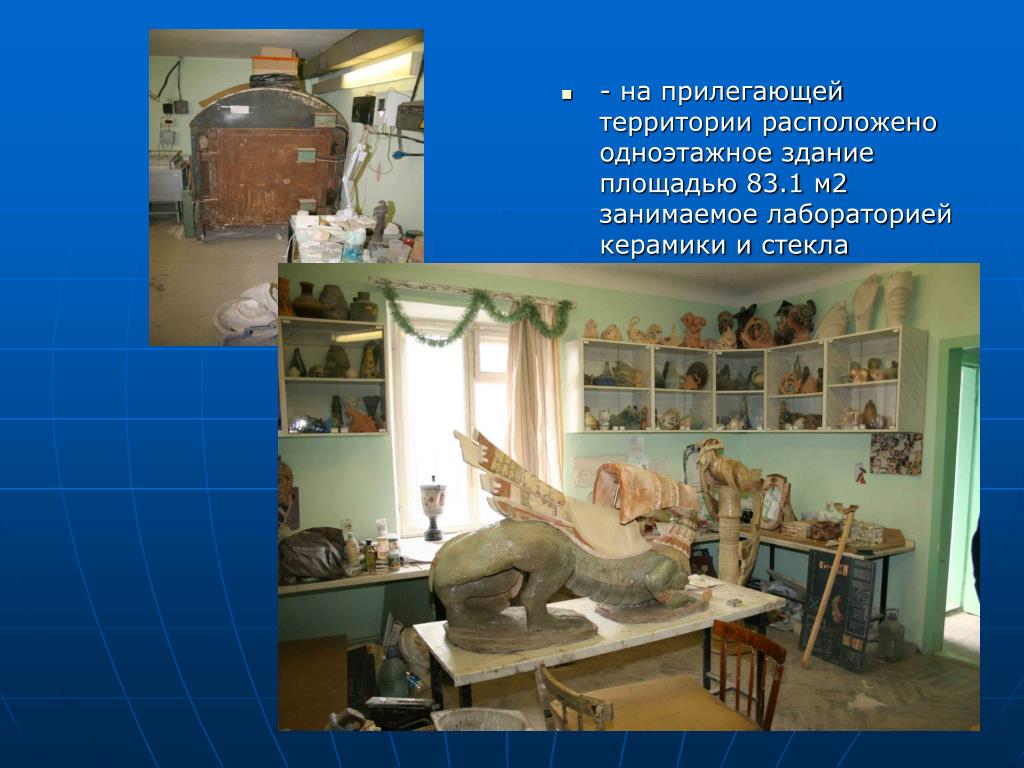 - на прилегающей территории расположено одноэтажное здание площадью 83.1 м2 занимаемое лабораторией керамики и стекла